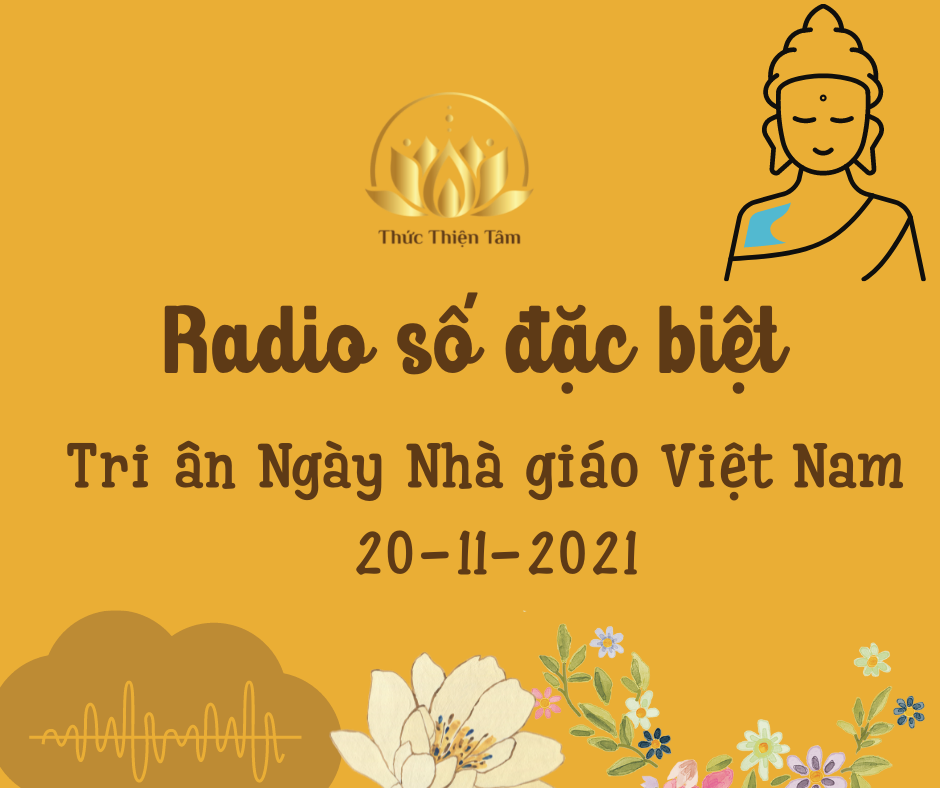 Thức Thiện Tâm

Radio số đặc biệt

Tri ân Ngày Nhà giáo Việt Nam
20-11-2021